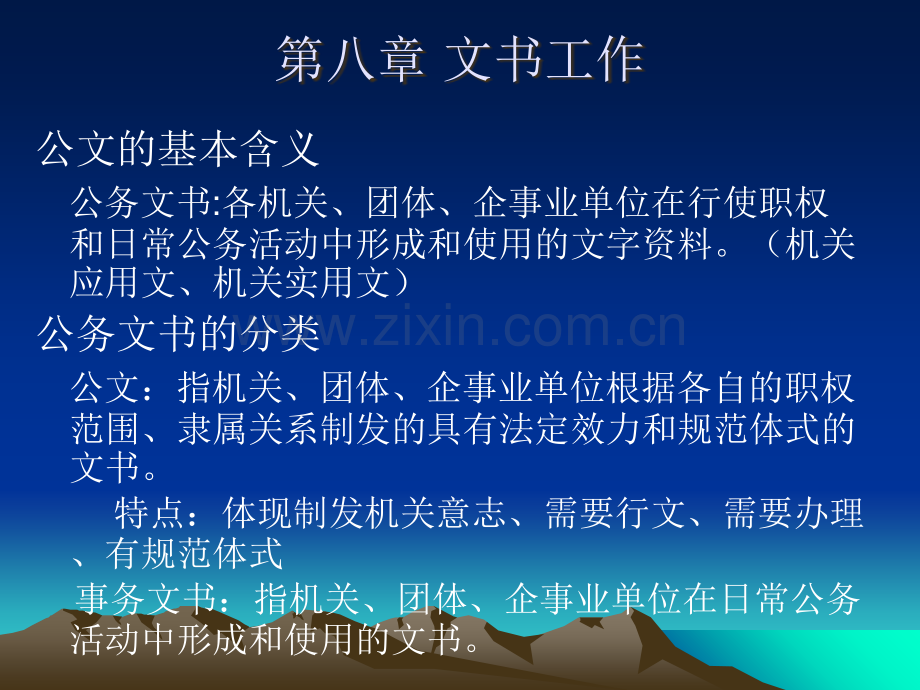 第八章 文书工作

公文的基本含义

公务文书:各机关、团体、企事业单位在行使职权和日常公务活动中形成和使用的文字资料。（机关应用文、机关实用文）

公务文书的分类

www.zixin.com.cn

公文：指机关、团体、企事业单位根据各自的职权范围、隶属关系制发的具有法定效力和规范体式的文书。

特点：体现制发机关意志、需要行文、需要办理、有规范体式

事务文书：指机关、团体、企事业单位在日常公务活动中形成和使用的文书。